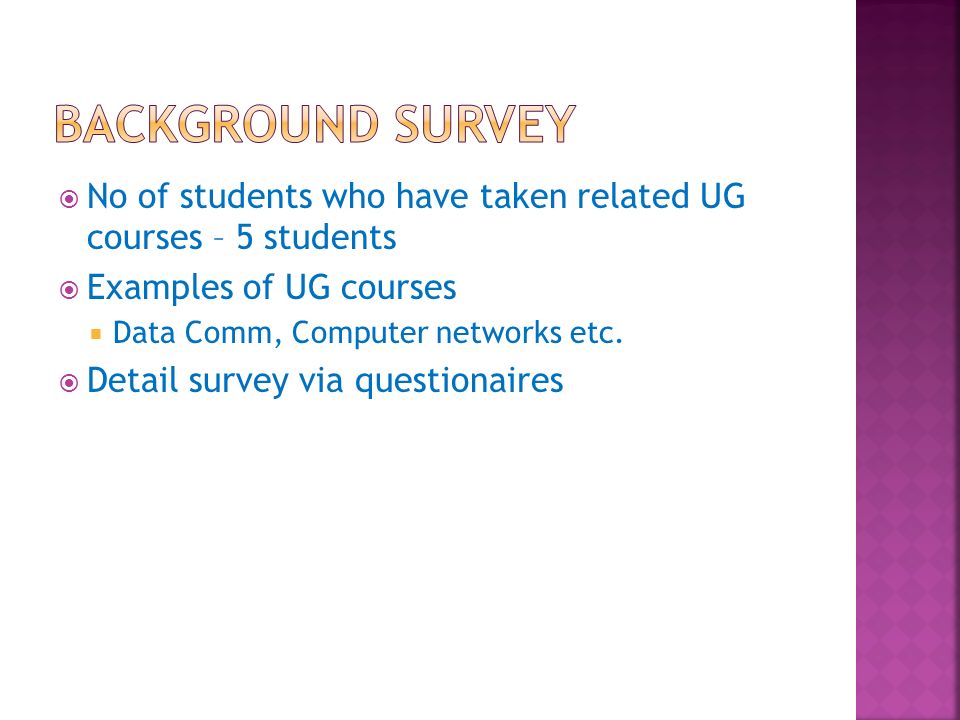 BACKGROUND SURVEY

No of students who have taken related UG courses – 5 students

Examples of UG courses

Data Comm, Computer networks etc.

Detail survey via questionaires